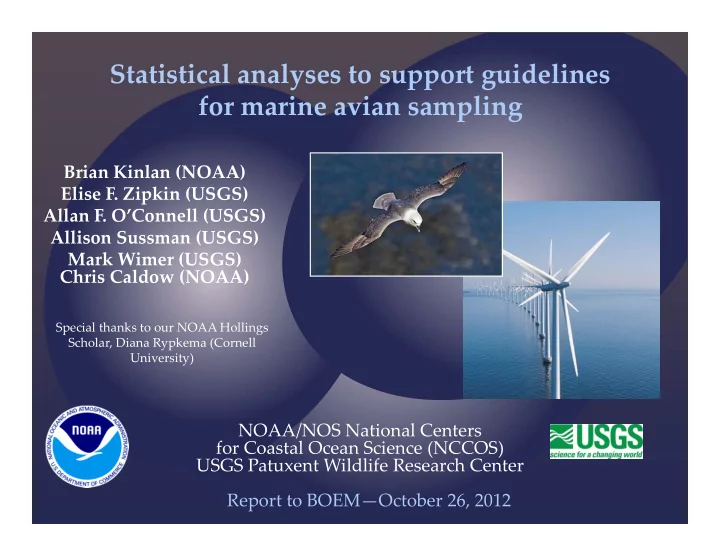 Statistical analyses to support guidelines for marine avian sampling

Brian Kinlan (NOAA)
Elise F. Zipkin (USGS)
Allan F. O'Connell (USGS)
Allison Sussman (USGS)
Mark Wimer (USGS)
Chris Caldow (NOAA)

Special thanks to our NOAA Hollings Scholar, Diana Rypkema (Cornell University)

NATIONAL OCEANIC AND ATMOSPHERIC ADMINISTRATION
NOAA
U.S. DEPARTMENT OF COMMERCE

NOAA/NOS National Centers for Coastal Ocean Science (NCCOS)
USGS Patuxent Wildlife Research Center

USGS
science for a changing world

Report to BOEM—October 26, 2012